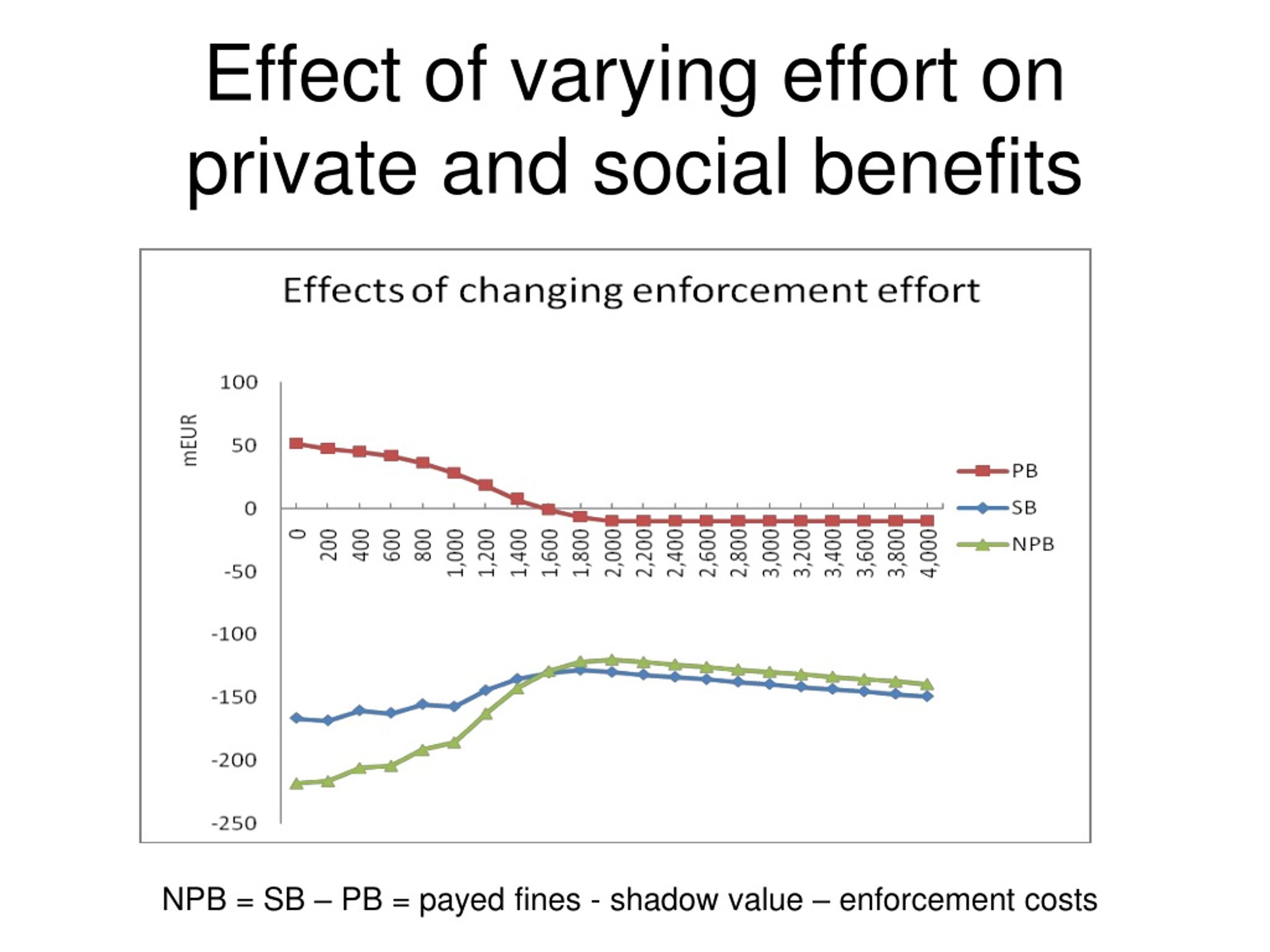 Effect of varying effort on private and social benefits

Effects of changing enforcement effort

mEUR

100
50
0
-50
-100
-150
-200
-250

0
200
400
600
800
1,000
1,200
1,400
1,600
1,800
2,000
2,200
2,400
2,600
2,800
3,000
3,200
3,400
3,600
3,800
4,000

PB
SB
NPB

NPB = SB – PB = payed fines - shadow value – enforcement costs